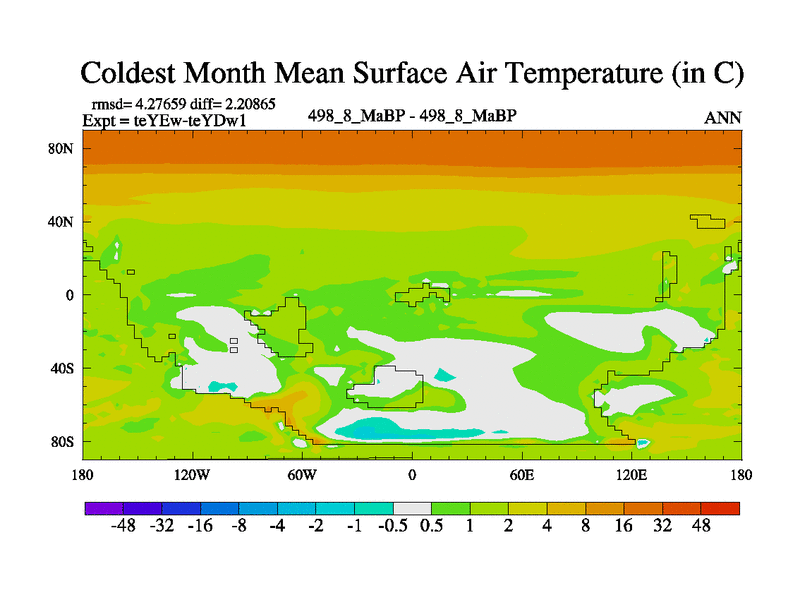 Coldest Month Mean Surface Air Temperature (in C)

rmsd= 4.27659 diff= 2.20865
Expt = teYEw-teYDw1

498_8_MaBP - 498_8_MaBP

ANN

80N
40N
0
40S
80S

180 120W 60W 0 60E 120E 180

-48 -32 -16 -8 -4 -2 -1 -0.5 0.5 1 2 4 8 16 32 48